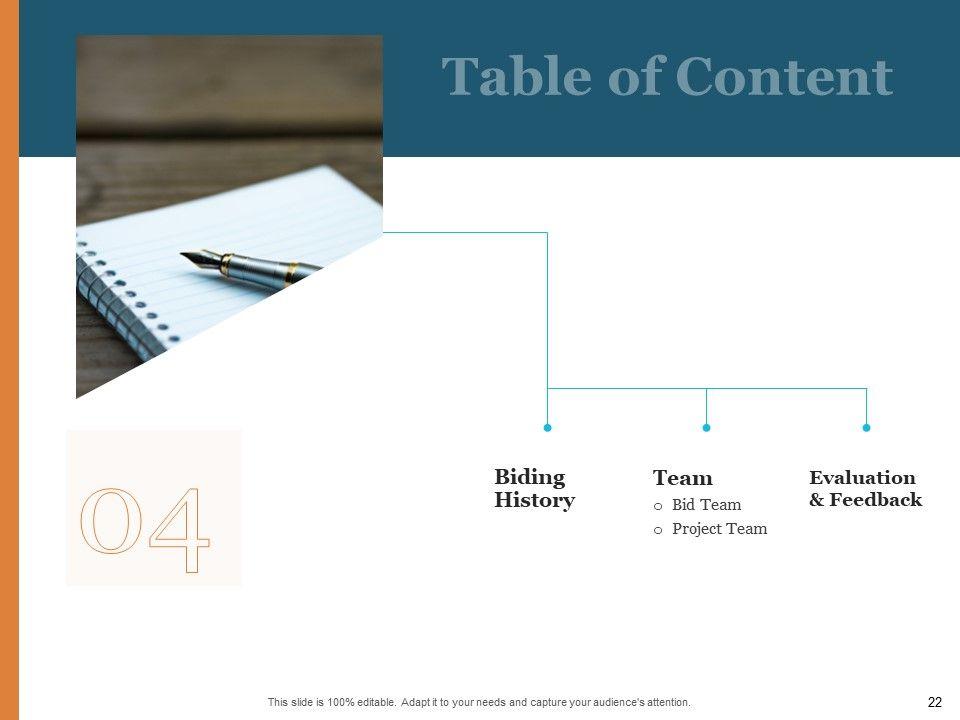 Table of Content

04

Biding History

Team
o Bid Team
o Project Team

Evaluation & Feedback

This slide is 100% editable. Adapt it to your needs and capture your audience's attention.

22